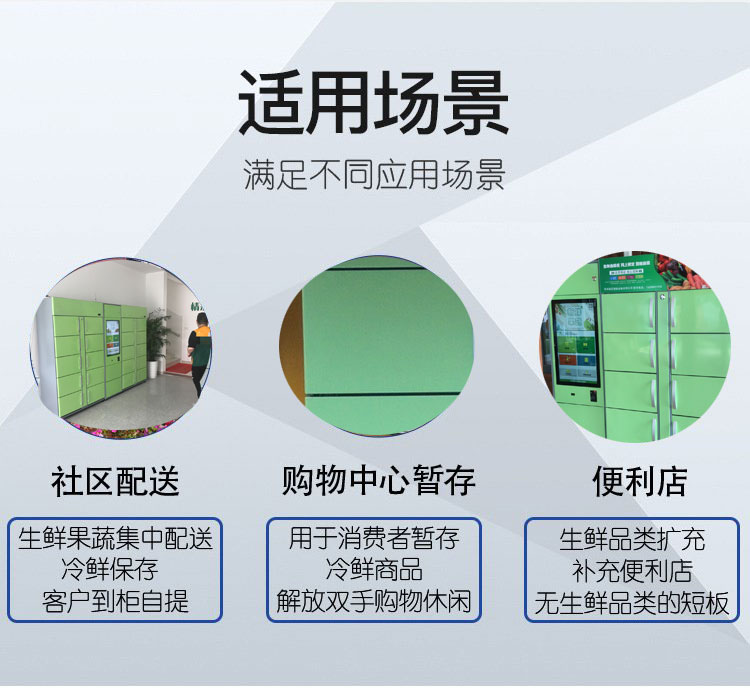 适用场景
满足不同应用场景

社区配送
生鲜果蔬集中配送
冷鲜保存
客户到柜自提

购物中心暂存
用于消费者暂存
冷鲜商品
解放双手购物休闲

便利店
生鲜品类扩充
补充便利店
无生鲜品类的短板